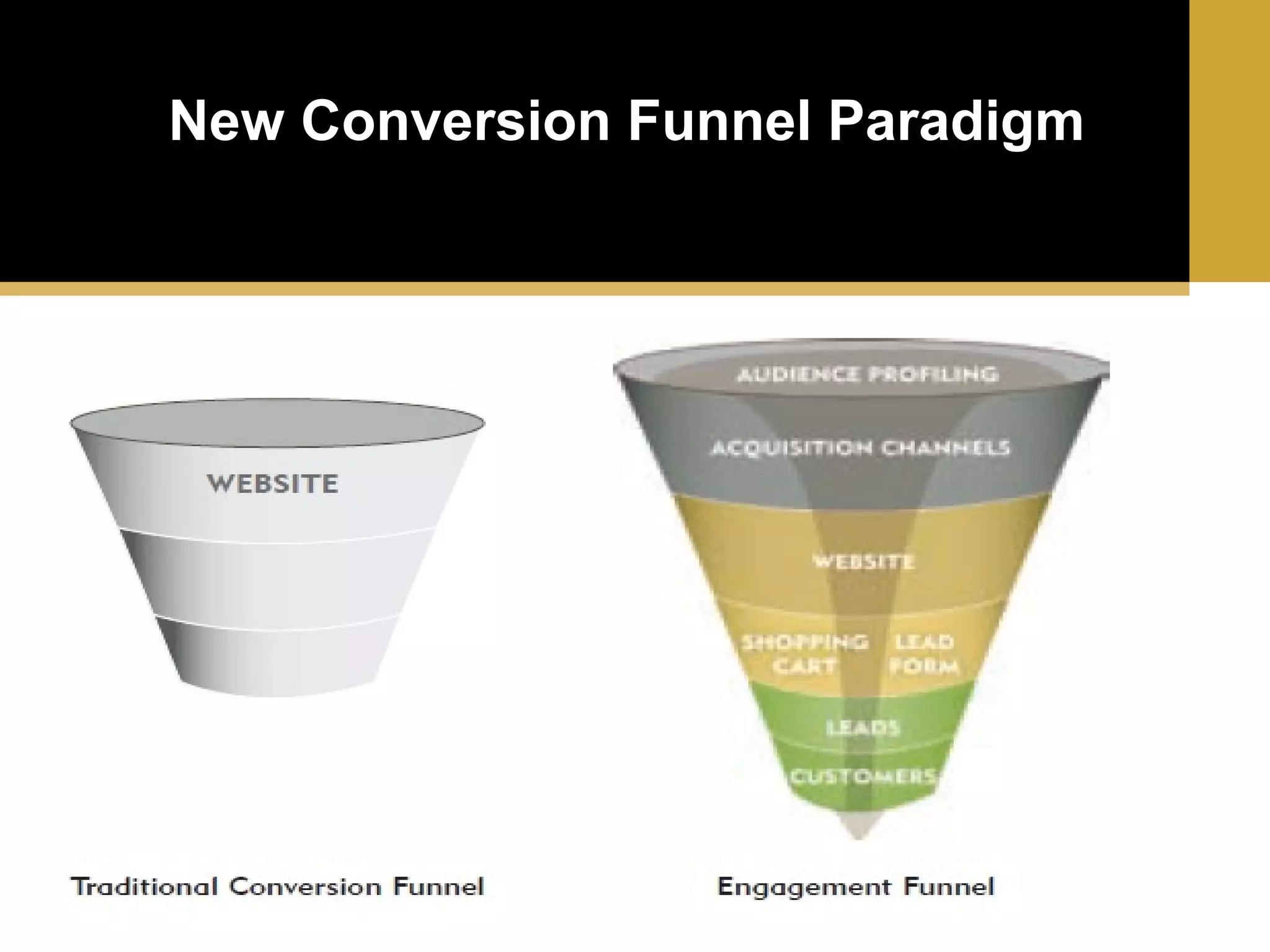 New Conversion Funnel Paradigm

WEBSITE

Traditional Conversion Funnel

AUDIENCE PROFILING

ACQUISITION CHANNELS

WEBSITE

SHOPPING CART

LEAD FORM

LEADS

CUSTOMERS

Engagement Funnel